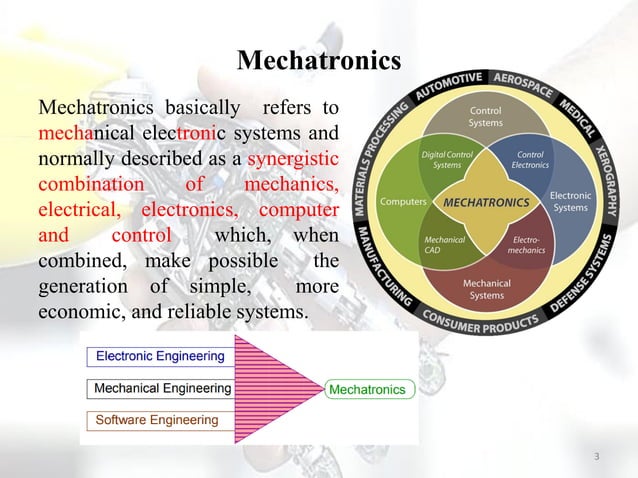 Mechatronics

Mechatronics basically refers to mechanical electronic systems and normally described as a synergistic combination of mechanics, electrical, electronics, computer and control which, when combined, make possible the generation of simple, more economic, and reliable systems.

AUTOMOTIVE AEROSPACE MEDICAL XEROGRAPHY DEFENSE SYSTEMS CONSUMER PRODUCTS MANUFACTURING MATERIALS PROCESSING

Control Systems
Digital Control Systems
Control Electronics
Computers
MECHATRONICS
Electronic Systems
Mechanical CAD
Electro-mechanics
Mechanical Systems

Electronic Engineering
Mechanical Engineering
Software Engineering
Mechatronics

3